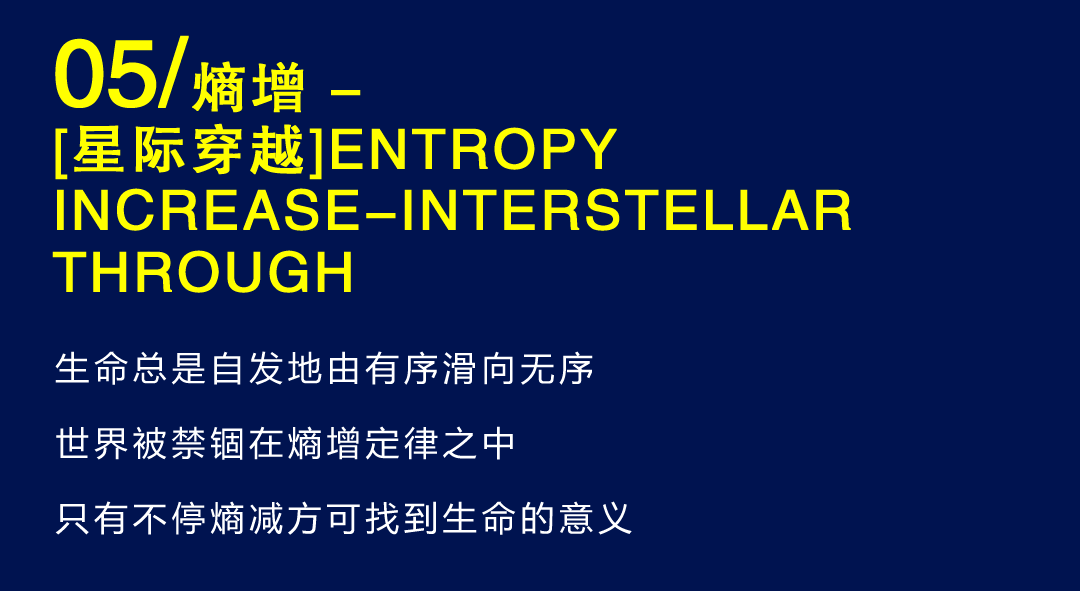 05/熵增 –
[星际穿越]ENTROPY INCREASE–INTERSTELLAR THROUGH

生命总是自发地由有序滑向无序

世界被禁锢在熵增定律之中

只有不停熵减方可找到生命的意义